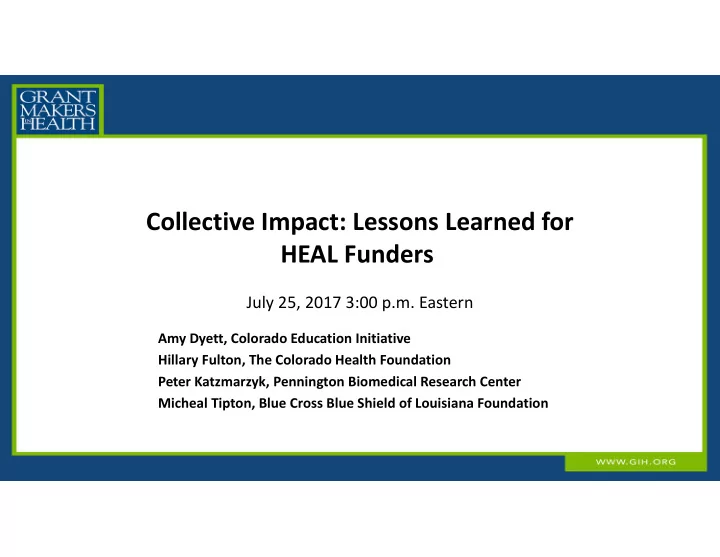 GRANT MAKERS IN HEALTH

Collective Impact: Lessons Learned for HEAL Funders

July 25, 2017 3:00 p.m. Eastern

Amy Dyett, Colorado Education Initiative
Hillary Fulton, The Colorado Health Foundation
Peter Katzmarzyk, Pennington Biomedical Research Center
Micheal Tipton, Blue Cross Blue Shield of Louisiana Foundation

WWW.GIH.ORG